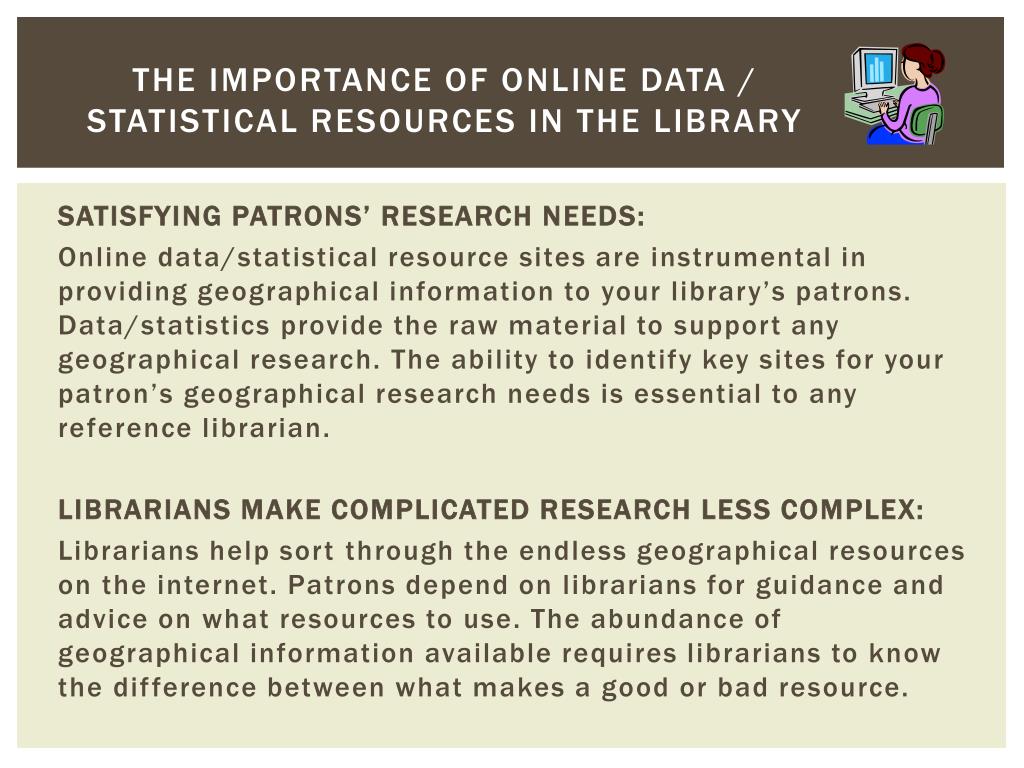 THE IMPORTANCE OF ONLINE DATA / STATISTICAL RESOURCES IN THE LIBRARY

SATISFYING PATRONS' RESEARCH NEEDS:

Online data/statistical resource sites are instrumental in providing geographical information to your library's patrons. Data/statistics provide the raw material to support any geographical research. The ability to identify key sites for your patron's geographical research needs is essential to any reference librarian.

LIBRARIANS MAKE COMPLICATED RESEARCH LESS COMPLEX:

Librarians help sort through the endless geographical resources on the internet. Patrons depend on librarians for guidance and advice on what resources to use. The abundance of geographical information available requires librarians to know the difference between what makes a good or bad resource.